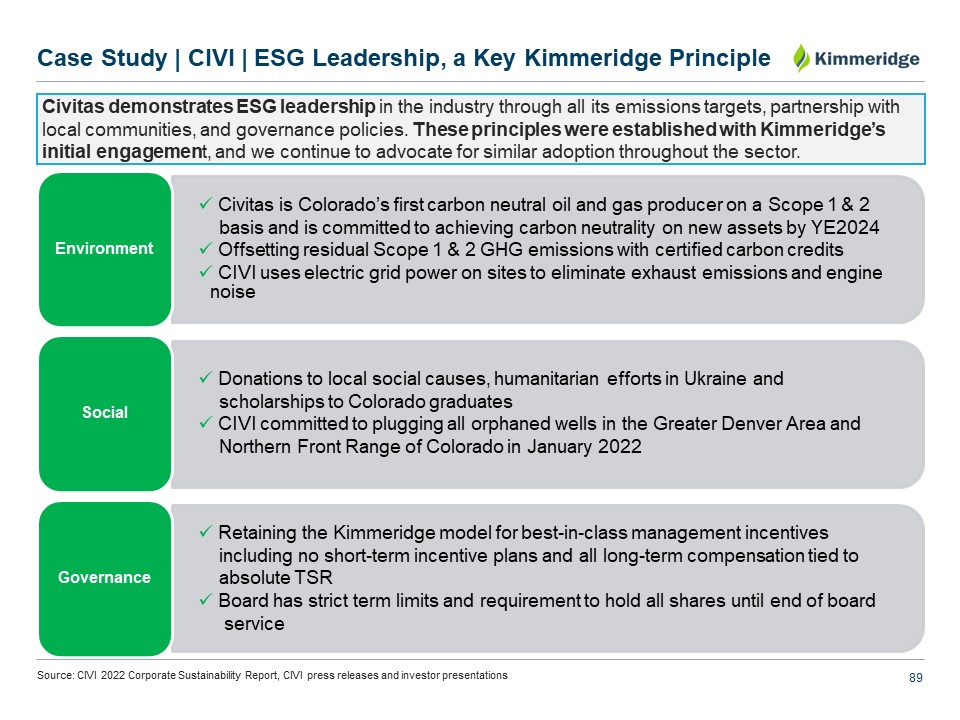 Case Study | CIVI | ESG Leadership, a Key Kimmeridge Principle

Kimmeridge

Civitas demonstrates ESG leadership in the industry through all its emissions targets, partnership with local communities, and governance policies. These principles were established with Kimmeridge's initial engagement, and we continue to advocate for similar adoption throughout the sector.

Environment

✓ Civitas is Colorado's first carbon neutral oil and gas producer on a Scope 1 & 2 basis and is committed to achieving carbon neutrality on new assets by YE2024
✓ Offsetting residual Scope 1 & 2 GHG emissions with certified carbon credits
✓ CIVI uses electric grid power on sites to eliminate exhaust emissions and engine noise

Social

✓ Donations to local social causes, humanitarian efforts in Ukraine and scholarships to Colorado graduates
✓ CIVI committed to plugging all orphaned wells in the Greater Denver Area and Northern Front Range of Colorado in January 2022

Governance

✓ Retaining the Kimmeridge model for best-in-class management incentives including no short-term incentive plans and all long-term compensation tied to absolute TSR
✓ Board has strict term limits and requirement to hold all shares until end of board service

Source: CIVI 2022 Corporate Sustainability Report, CIVI press releases and investor presentations

89